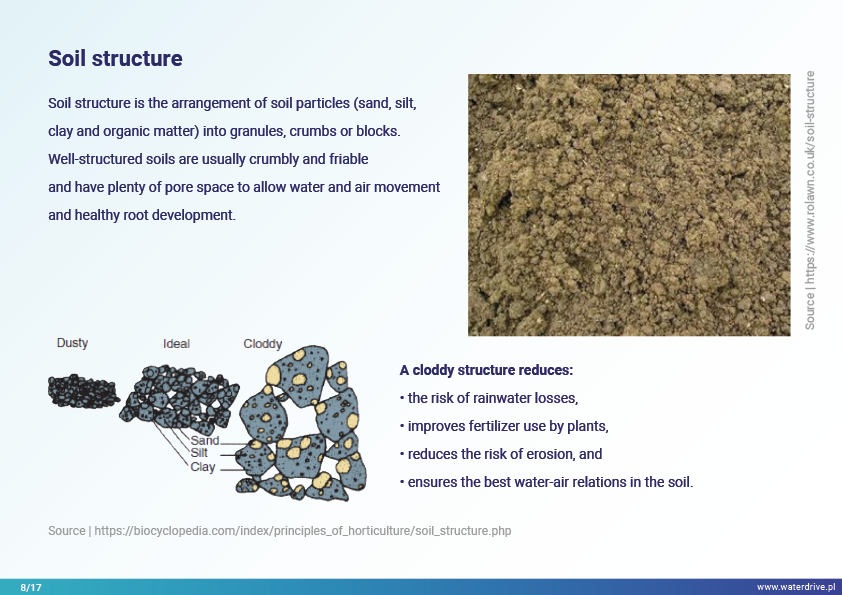 Soil structure

Soil structure is the arrangement of soil particles (sand, silt, clay and organic matter) into granules, crumbs or blocks. Well-structured soils are usually crumbly and friable and have plenty of pore space to allow water and air movement and healthy root development.

Source | https://www.rolawn.co.uk/soil-structure

Dusty

Ideal

Cloddy

Sand

Silt

Clay

A cloddy structure reduces:

• the risk of rainwater losses,

• improves fertilizer use by plants,

• reduces the risk of erosion, and

• ensures the best water-air relations in the soil.

Source | https://biocyclopedia.com/index/principles_of_horticulture/soil_structure.php

8/17

www.waterdrive.pl